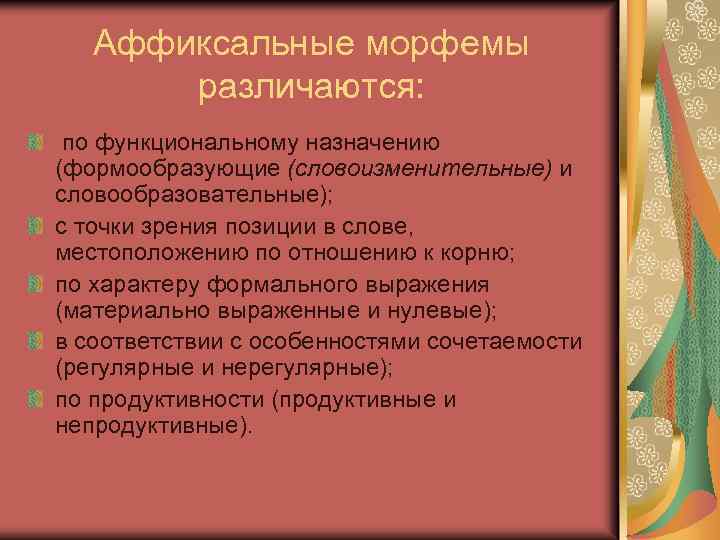 Аффиксальные морфемы различаются:

по функциональному назначению (формообразующие (словоизменительные) и словообразовательные);

с точки зрения позиции в слове, местоположению по отношению к корню;

по характеру формального выражения (материально выраженные и нулевые);

в соответствии с особенностями сочетаемости (регулярные и нерегулярные);

по продуктивности (продуктивные и непродуктивные).